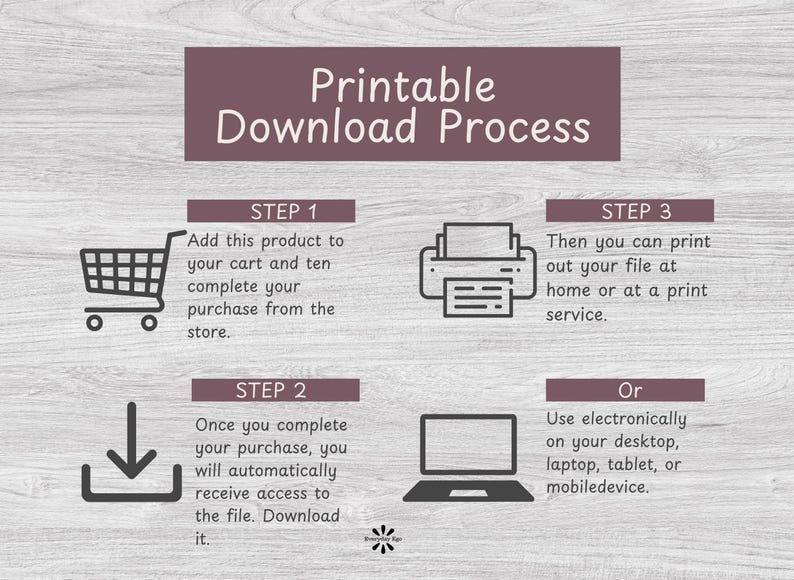 Printable Download Process

STEP 1

Add this product to your cart and ten complete your purchase from the store.

STEP 2

Once you complete your purchase, you will automatically receive access to the file. Download it.

STEP 3

Then you can print out your file at home or at a print service.

Or

Use electronically on your desktop, laptop, tablet, or mobiledevice.

Everyday Ego